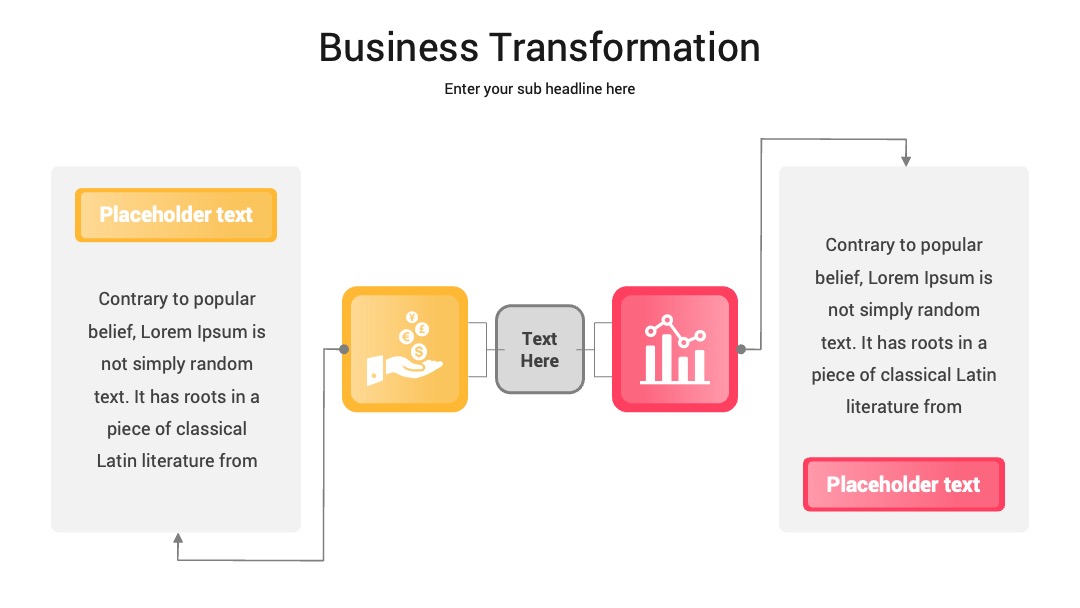 Business Transformation

Enter your sub headline here

Placeholder text

Contrary to popular belief, Lorem Ipsum is not simply random text. It has roots in a piece of classical Latin literature from

¥
€
$

Text Here

Contrary to popular belief, Lorem Ipsum is not simply random text. It has roots in a piece of classical Latin literature from

Placeholder text